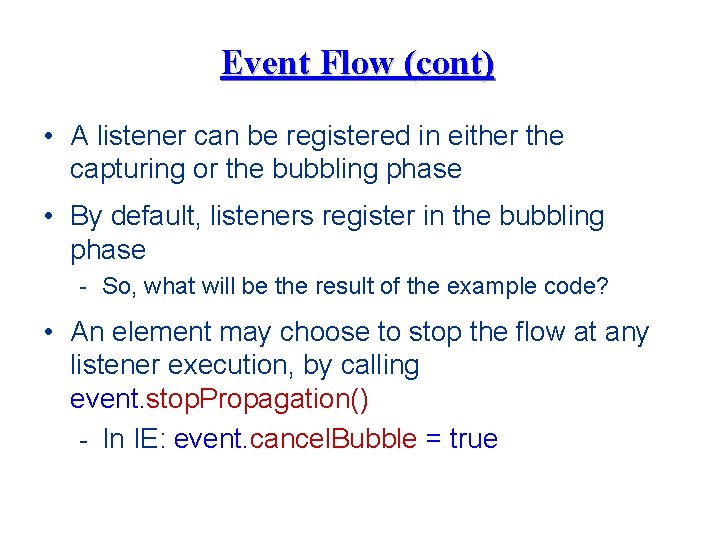 Event Flow (cont)

• A listener can be registered in either the capturing or the bubbling phase

• By default, listeners register in the bubbling phase

- So, what will be the result of the example code?

• An element may choose to stop the flow at any listener execution, by calling event.stopPropagation()

- In IE: event.cancelBubble = true